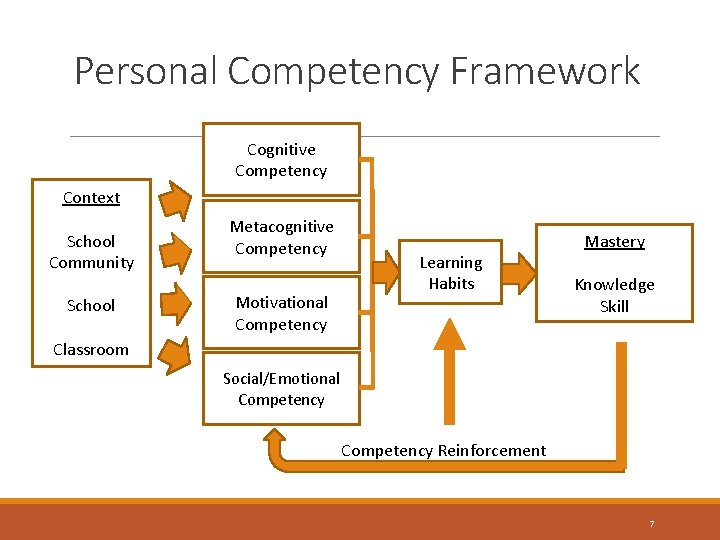 Personal Competency Framework

Context

School Community

School

Classroom

Cognitive Competency

Metacognitive Competency

Motivational Competency

Social/Emotional Competency

Learning Habits

Mastery

Knowledge Skill

Competency Reinforcement

7